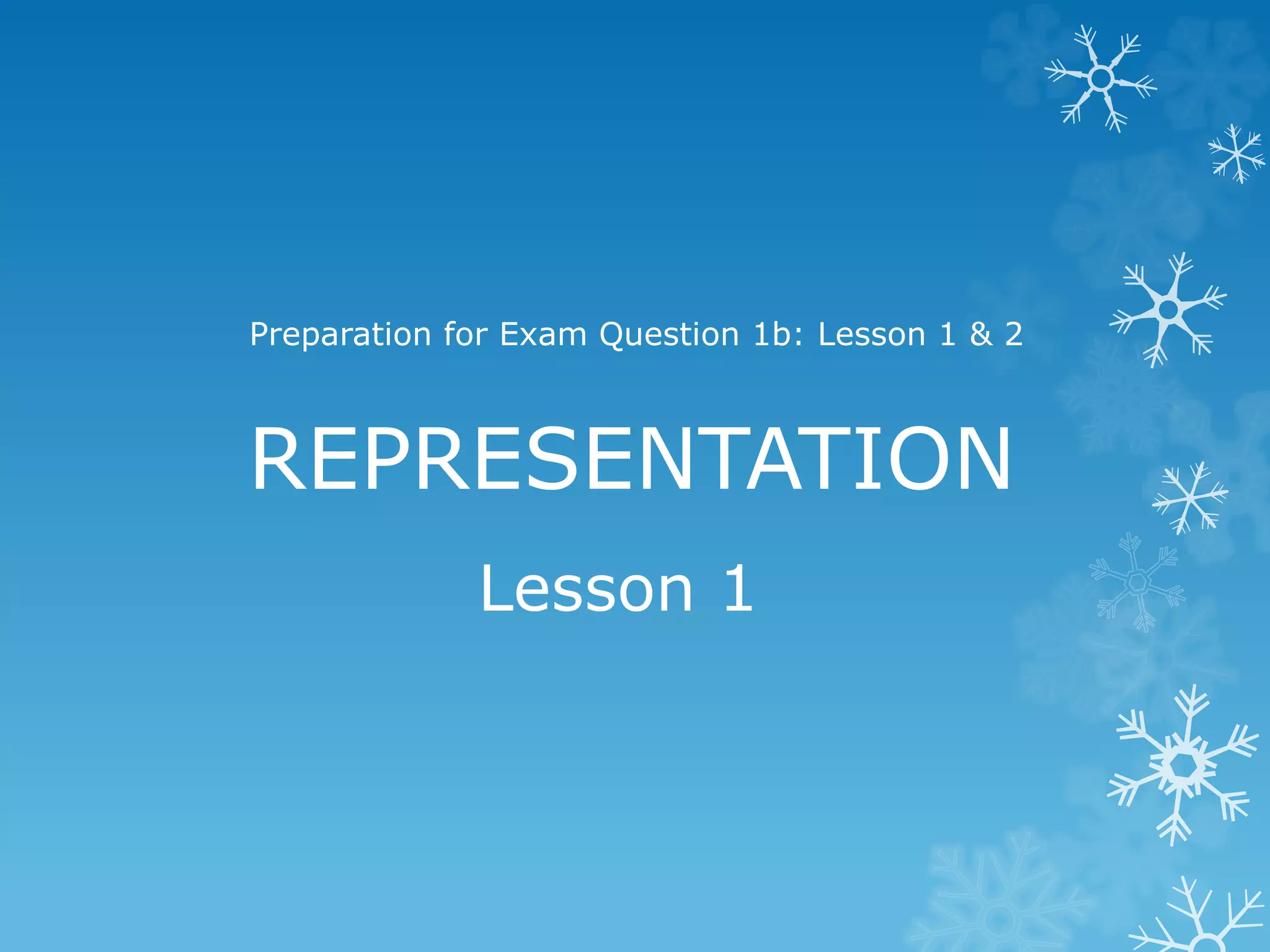 Preparation for Exam Question 1b: Lesson 1 & 2

REPRESENTATION

Lesson 1